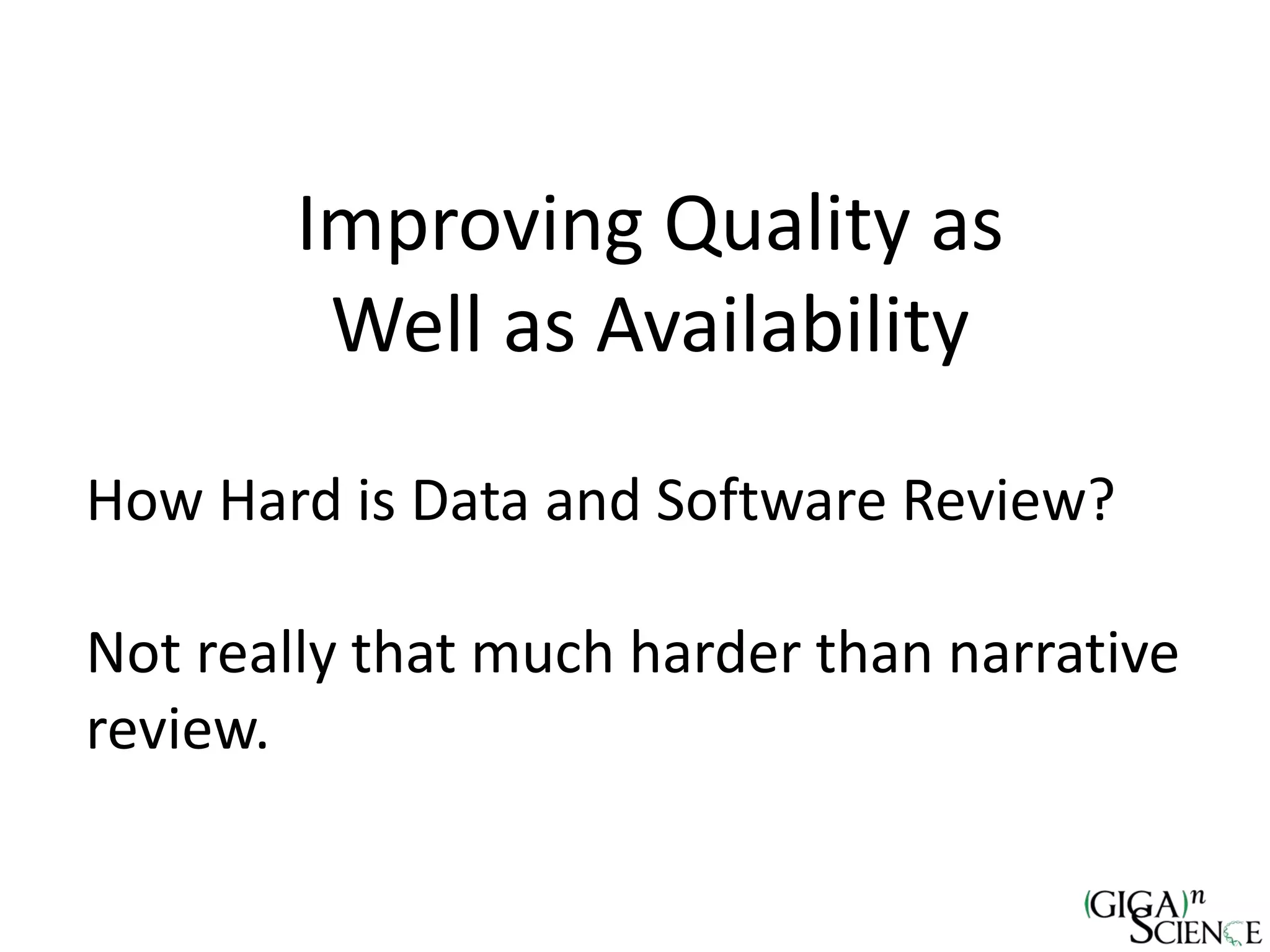 Improving Quality as Well as Availability

How Hard is Data and Software Review?

Not really that much harder than narrative review.

(GIGA)$^n$ SCIENCE